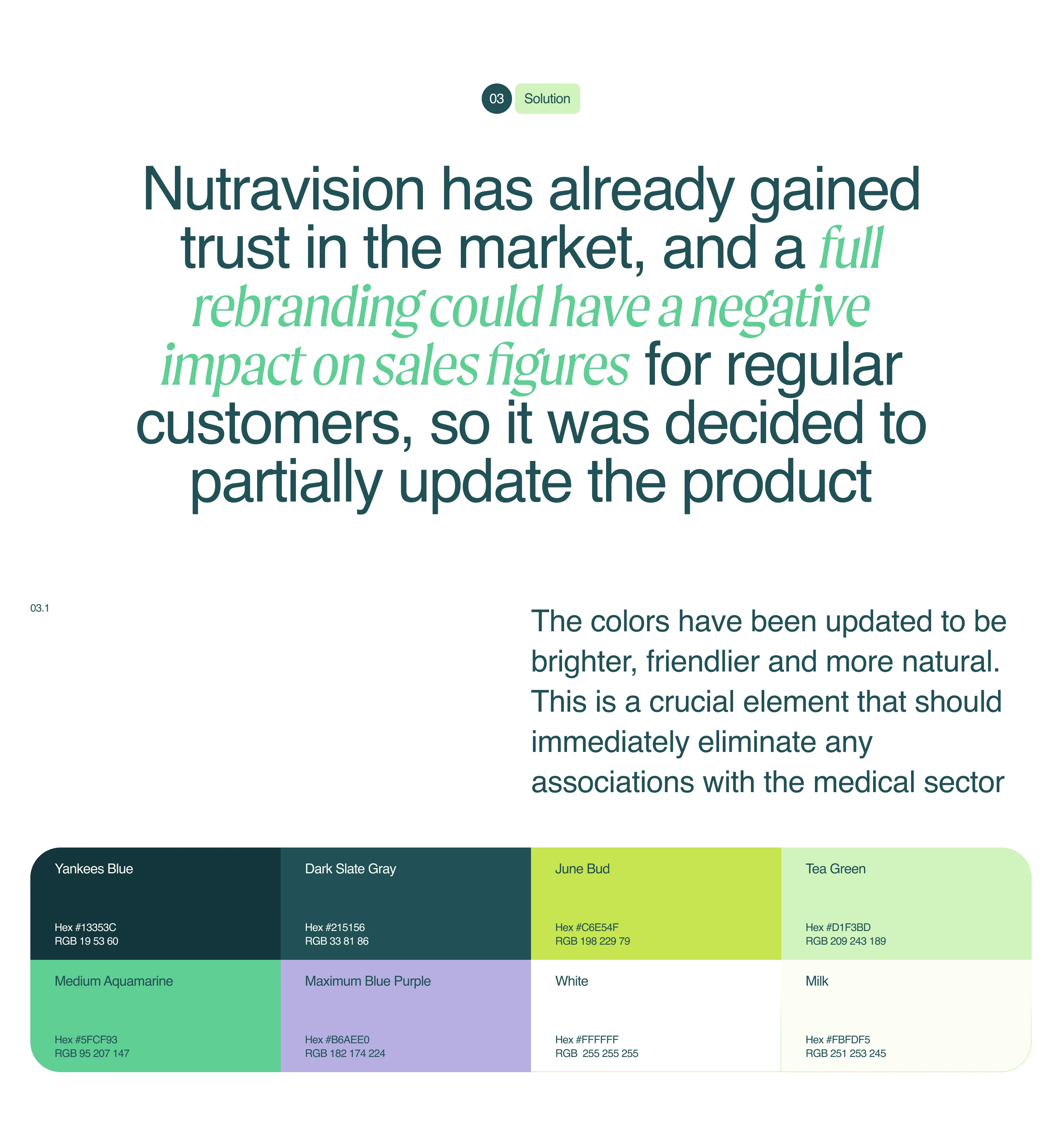 03 Solution

Nutravision has already gained trust in the market, and a full rebranding could have a negative impact on sales figures for regular customers, so it was decided to partially update the product

03.1

The colors have been updated to be brighter, friendlier and more natural. This is a crucial element that should immediately eliminate any associations with the medical sector

Yankees Blue
Hex #13353C
RGB 19 53 60

Dark Slate Gray
Hex #215156
RGB 33 81 86

June Bud
Hex #C6E54F
RGB 198 229 79

Tea Green
Hex #D1F3BD
RGB 209 243 189

Medium Aquamarine
Hex #5FCF93
RGB 95 207 147

Maximum Blue Purple
Hex #B6AEE0
RGB 182 174 224

White
Hex #FFFFFF
RGB 255 255 255

Milk
Hex #FBFDF5
RGB 251 253 245